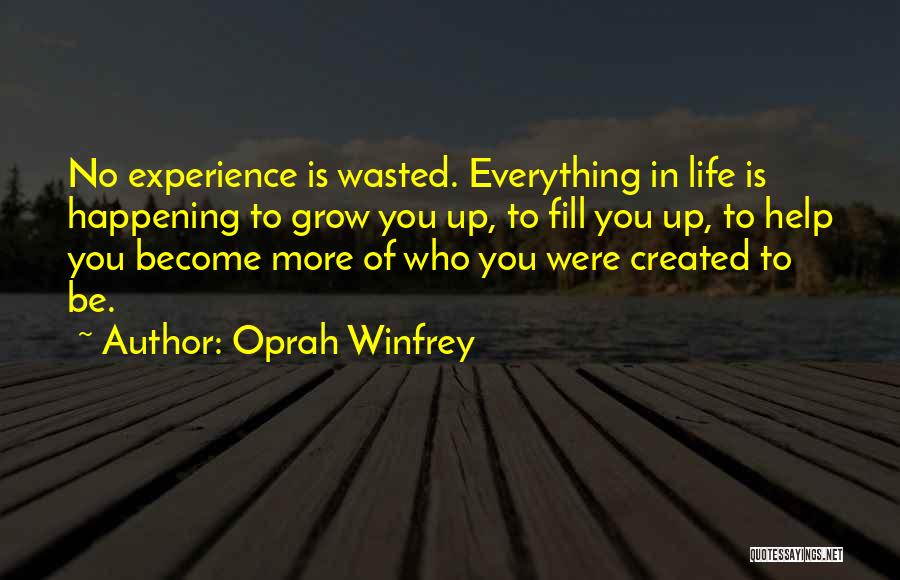 No experience is wasted. Everything in life is happening to grow you up, to fill you up, to help you become more of who you were created to be.

~ Author: Oprah Winfrey

QUOTESSAYINGS.NET